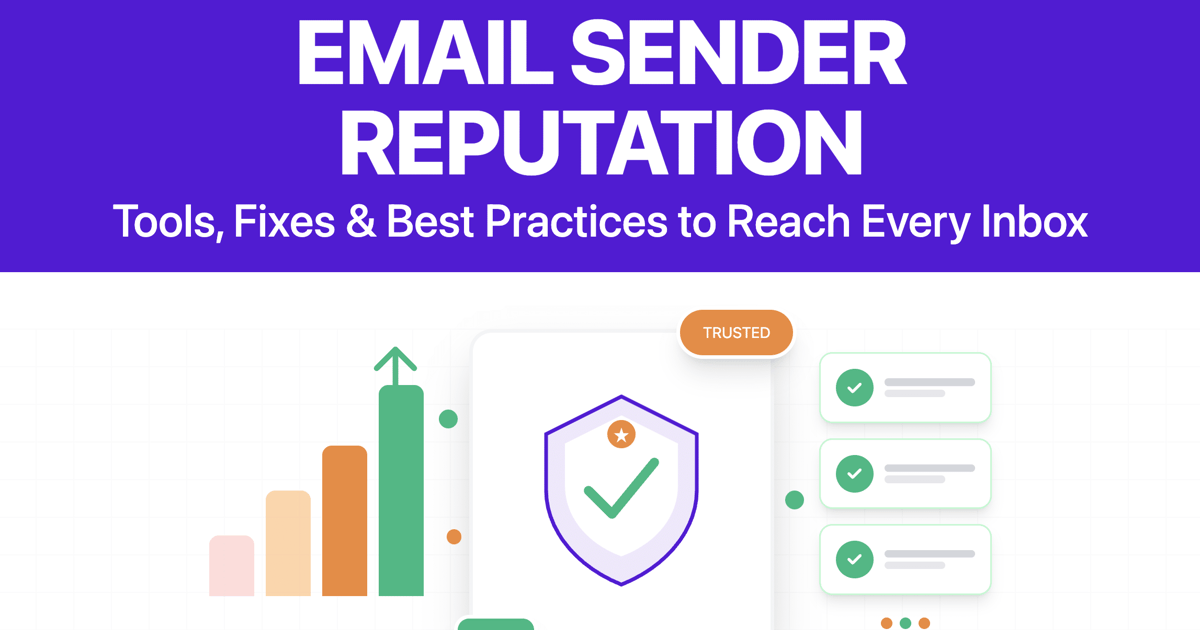 EMAIL SENDER REPUTATION

Tools, Fixes & Best Practices to Reach Every Inbox

TRUSTED